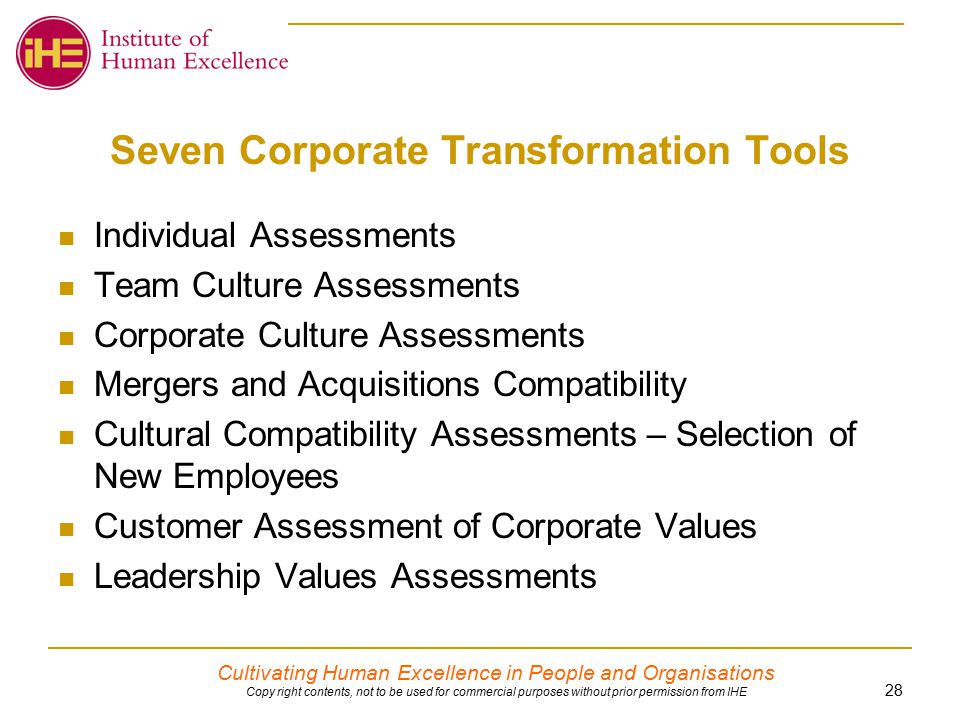 iHE Institute of Human Excellence

Seven Corporate Transformation Tools

- Individual Assessments
- Team Culture Assessments
- Corporate Culture Assessments
- Mergers and Acquisitions Compatibility
- Cultural Compatibility Assessments – Selection of New Employees
- Customer Assessment of Corporate Values
- Leadership Values Assessments

Cultivating Human Excellence in People and Organisations
Copy right contents, not to be used for commercial purposes without prior permission from IHE
28